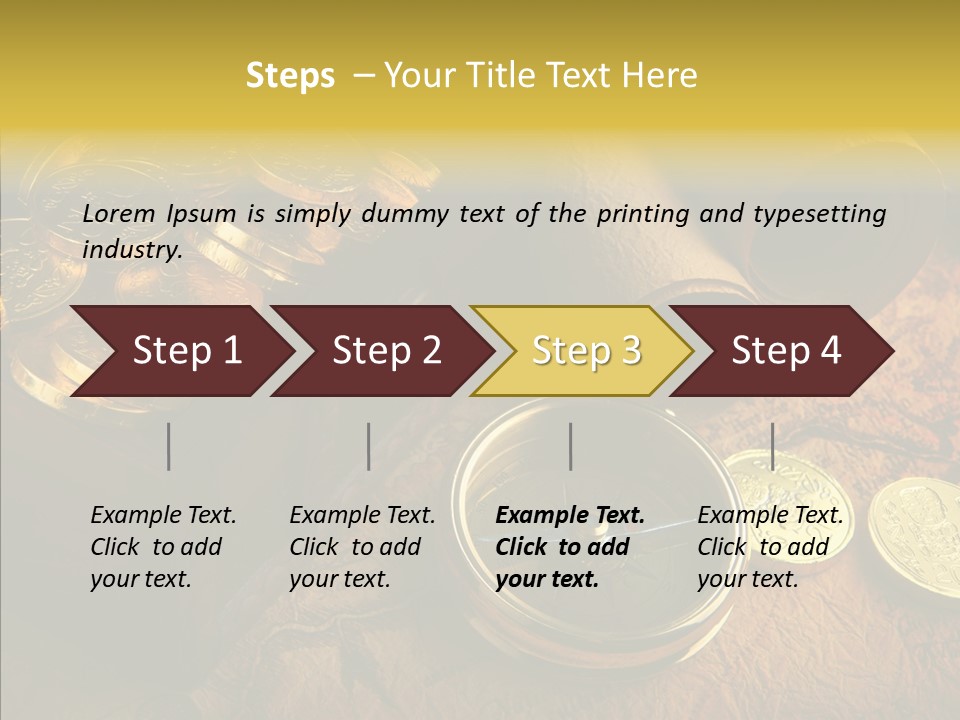 Steps – Your Title Text Here

Lorem Ipsum is simply dummy text of the printing and typesetting industry.

Step 1

Step 2

Step 3

Step 4

Example Text. Click to add your text.

Example Text. Click to add your text.

Example Text. Click to add your text.

Example Text. Click to add your text.